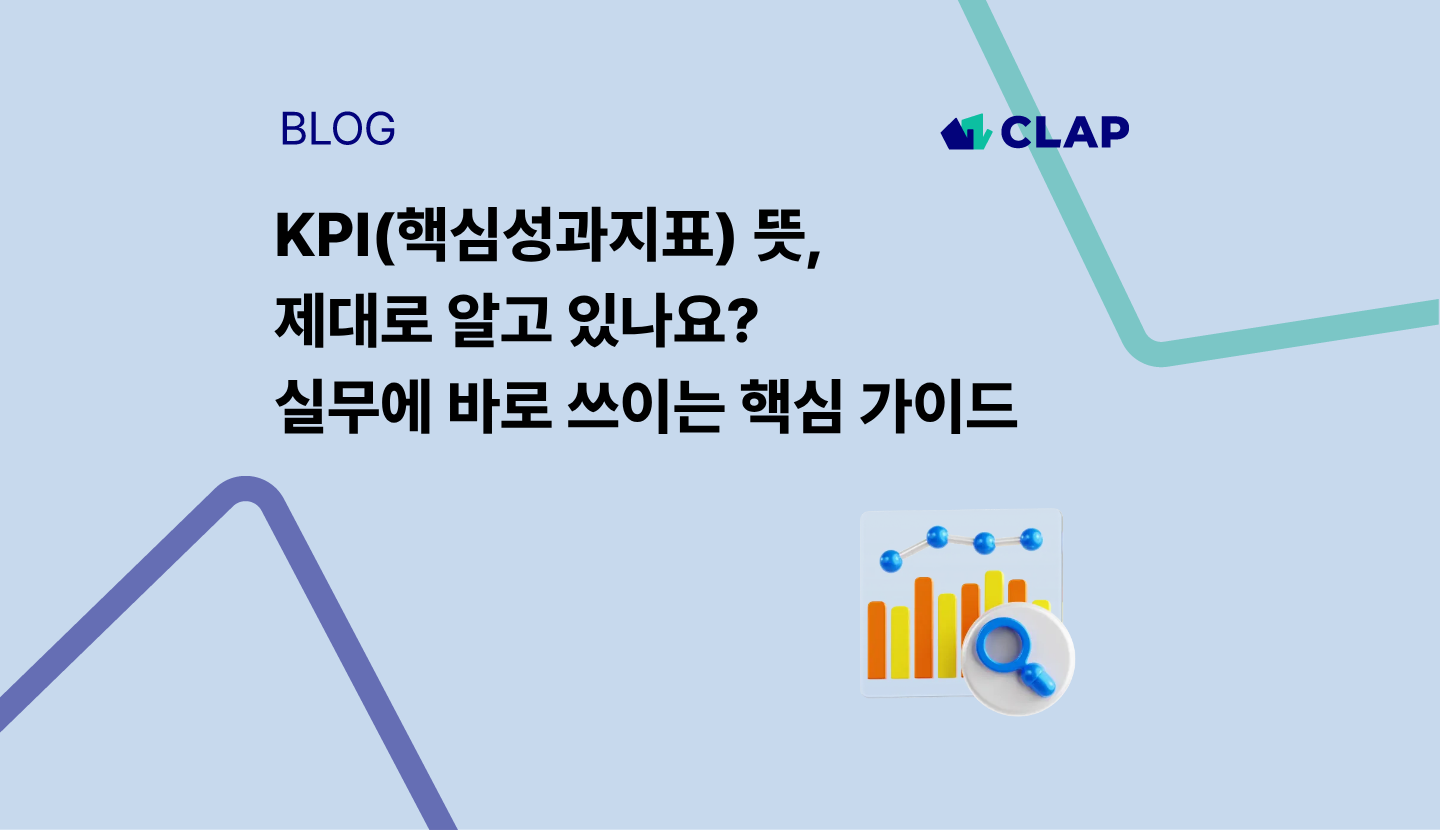 BLOG

CLAP

KPI(핵심성과지표) 뜻,
제대로 알고 있나요?
실무에 바로 쓰이는 핵심 가이드